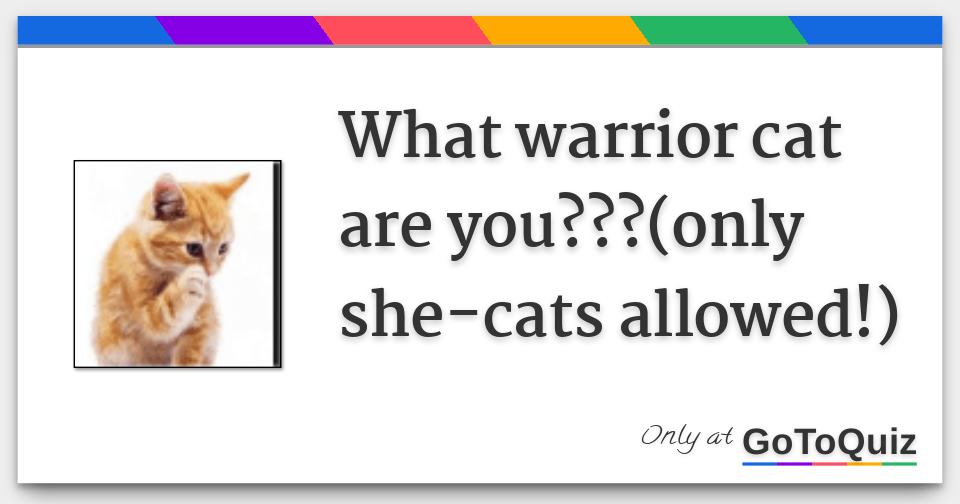 What warrior cat are you???(only she-cats allowed!)

Only at GoToQuiz